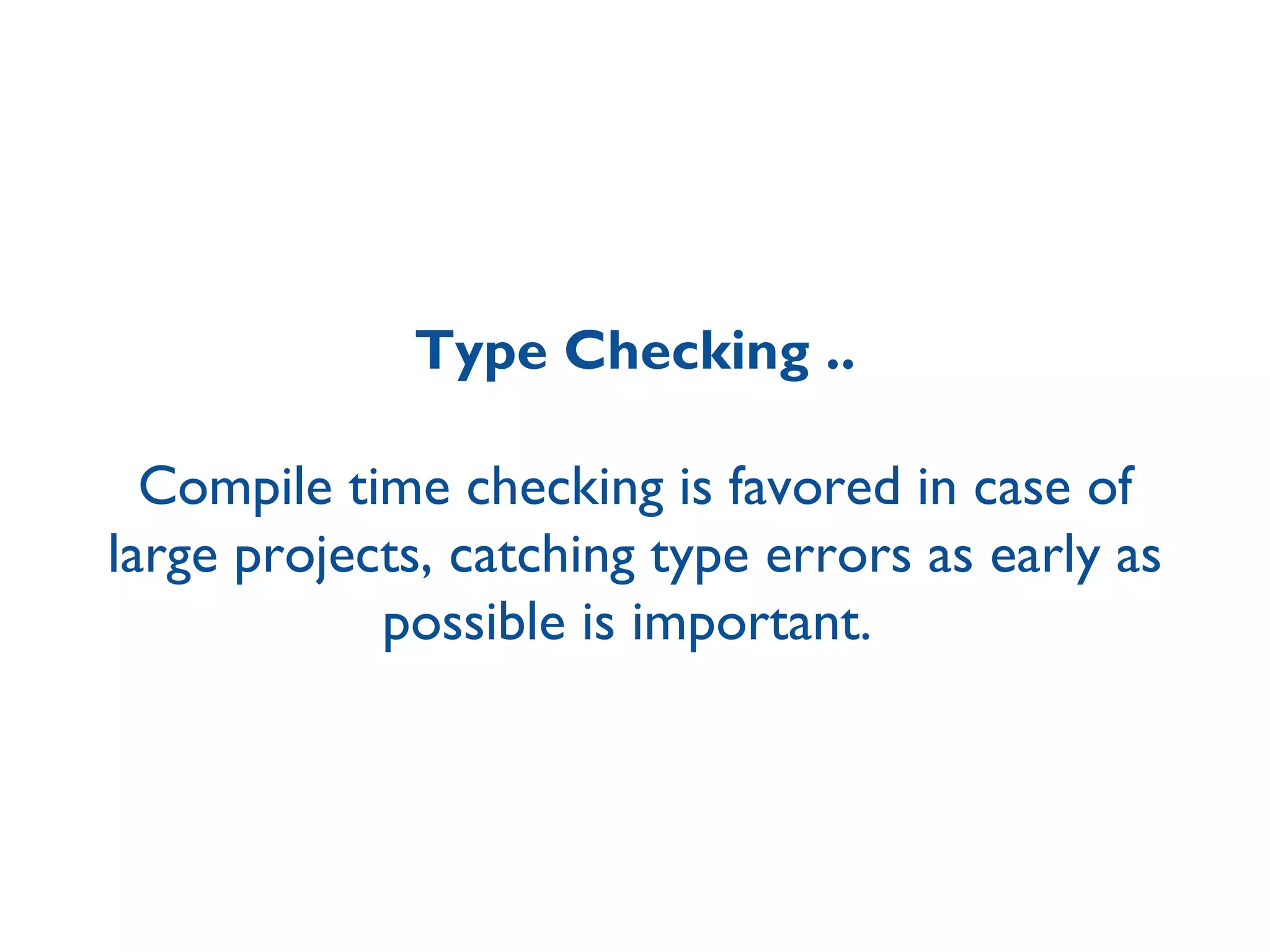 Type Checking ..

Compile time checking is favored in case of large projects, catching type errors as early as possible is important.